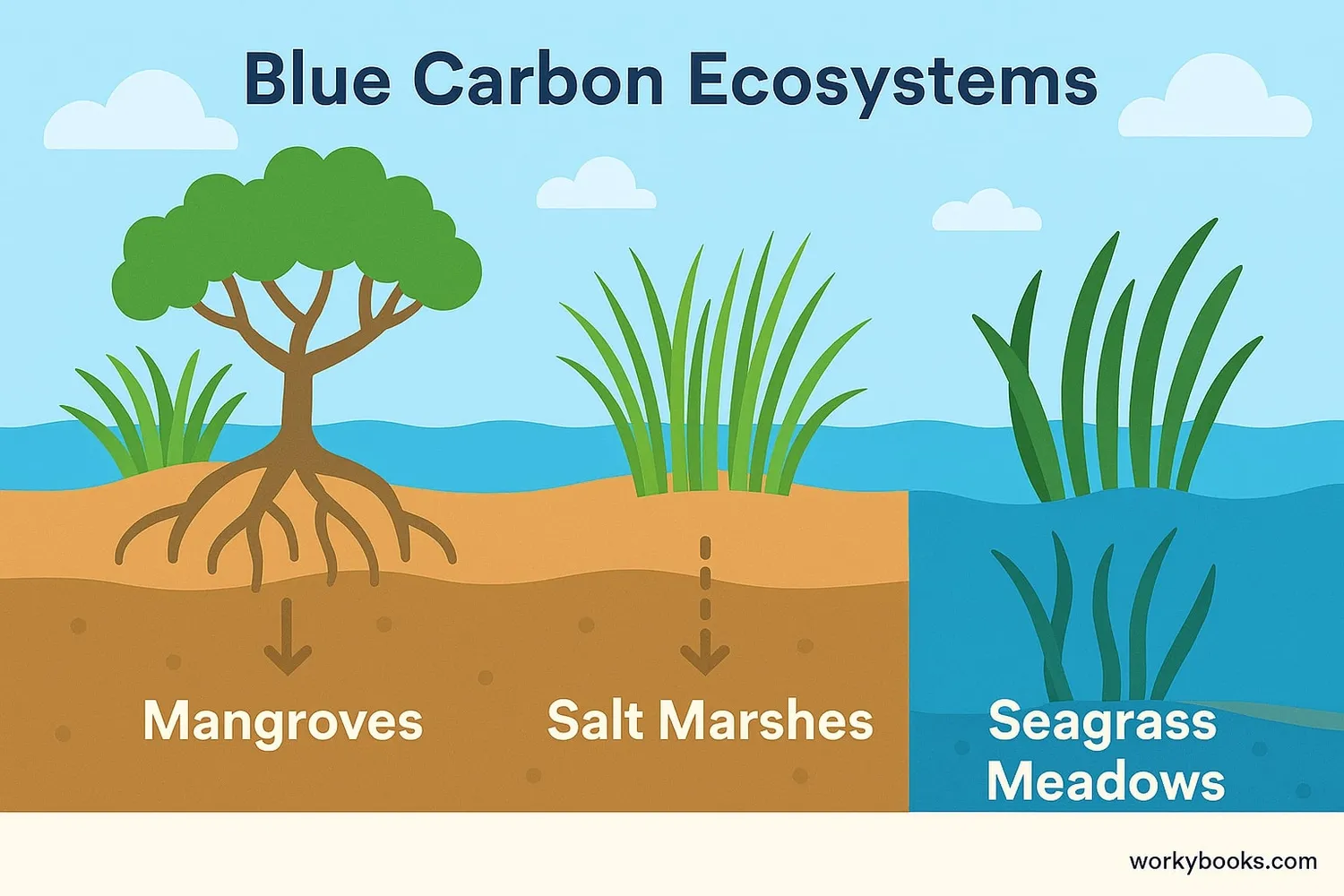 Blue Carbon Ecosystems

Mangroves

Salt Marshes

Seagrass Meadows

workybooks.com